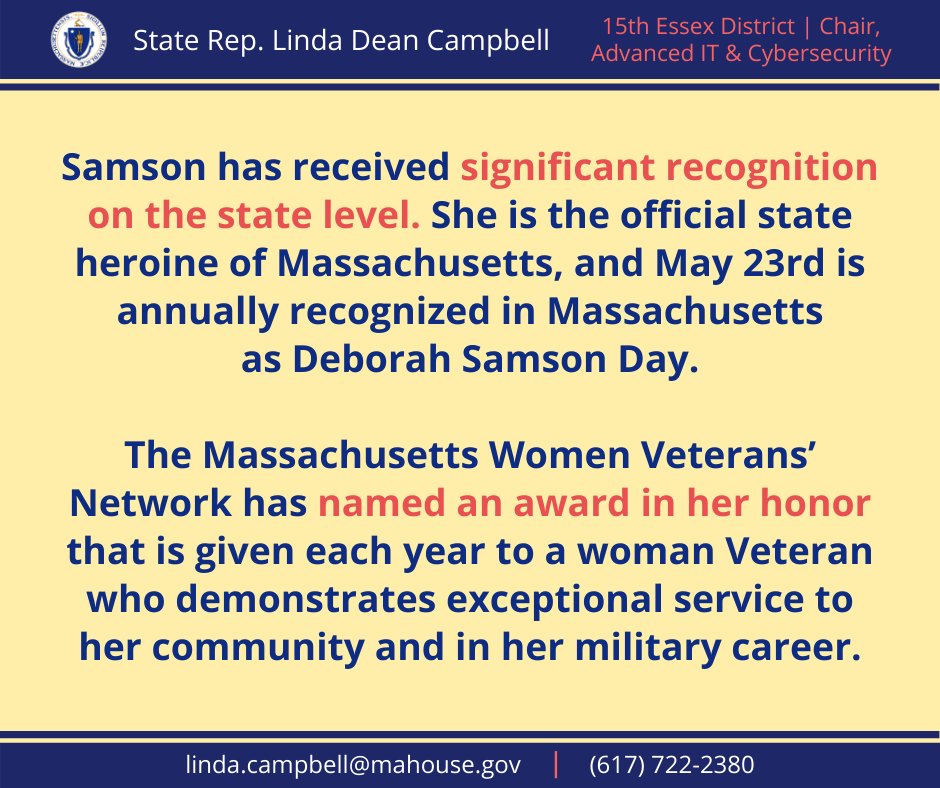 State Rep. Linda Dean Campbell

15th Essex District | Chair, Advanced IT & Cybersecurity

Samson has received significant recognition on the state level. She is the official state heroine of Massachusetts, and May 23rd is annually recognized in Massachusetts as Deborah Samson Day.

The Massachusetts Women Veterans' Network has named an award in her honor that is given each year to a woman Veteran who demonstrates exceptional service to her community and in her military career.

linda.campbell@mahouse.gov | (617) 722-2380